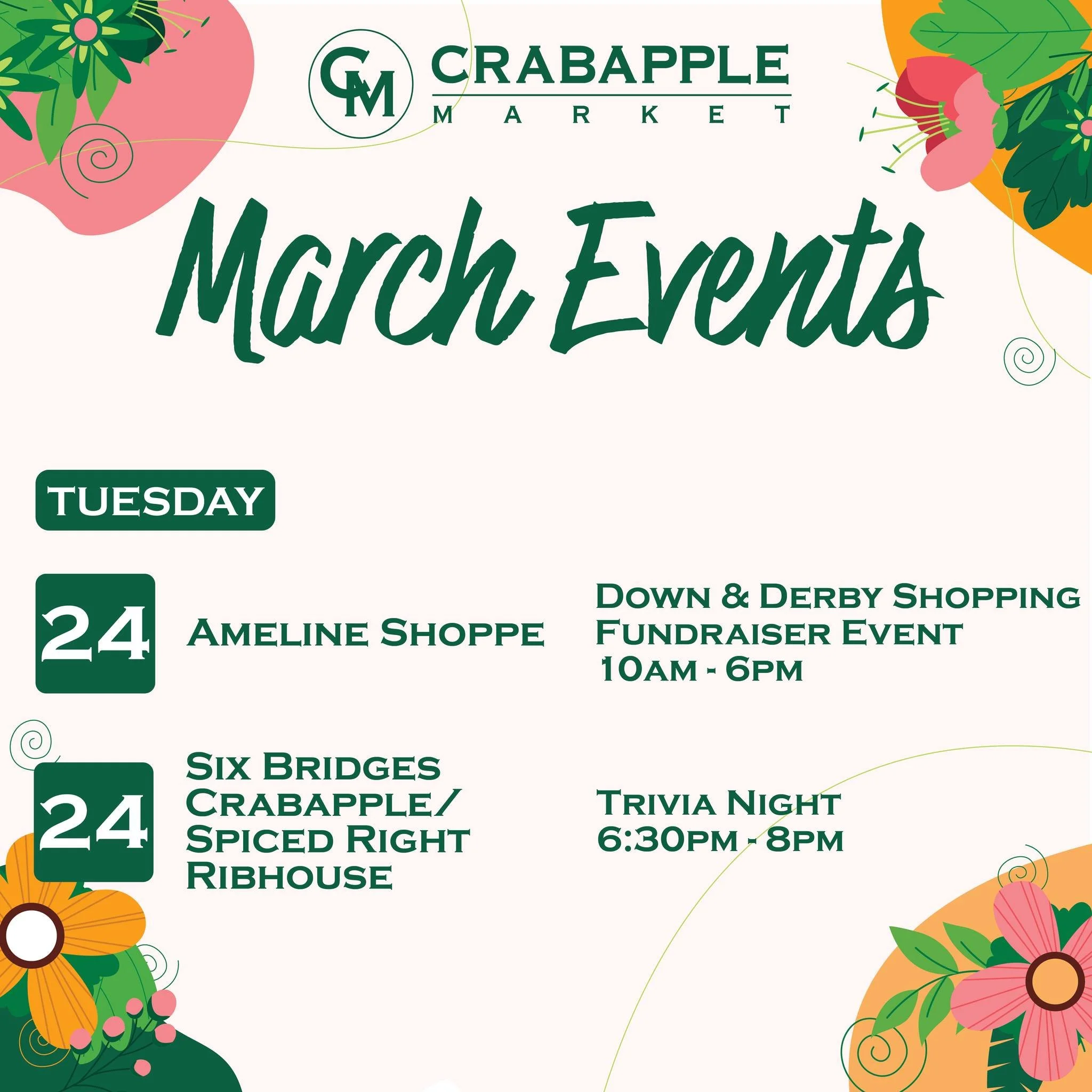 CM CRABAPPLE MARKET

March Events

TUESDAY

24 Ameline Shoppe Down & Derby Shopping Fundraiser Event 10am - 6pm

24 Six Bridges Crabapple/ Spiced Right Ribhouse Trivia Night 6:30pm - 8pm